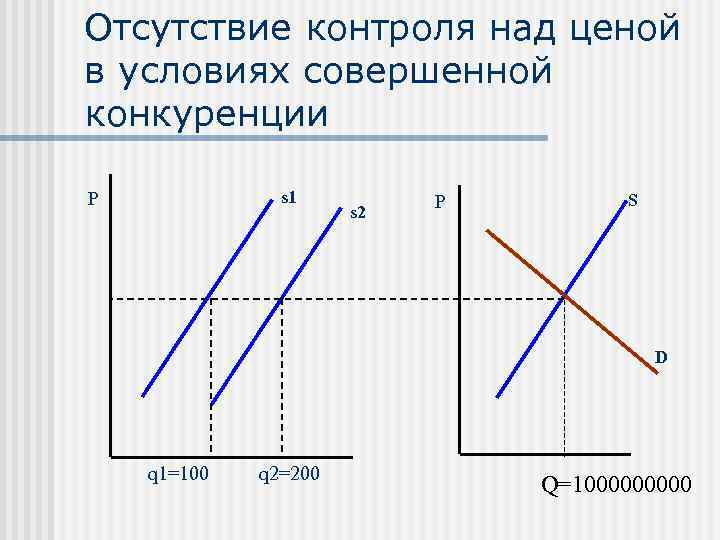 Отсутствие контроля над ценой в условиях совершенной конкуренции

P

s1

s2

q1=100

q2=200

P

S

D

Q=1000000000